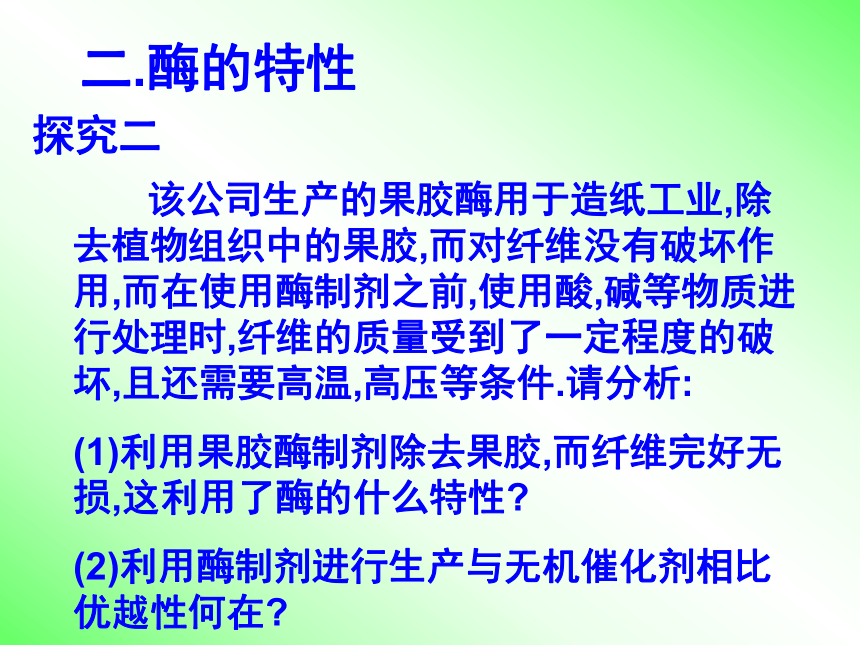 二.酶的特性

探究二

该公司生产的果胶酶用于造纸工业,除去植物组织中的果胶,而对纤维没有破坏作用,而在使用酶制剂之前,使用酸,碱等物质进行处理时,纤维的质量受到了一定程度的破坏,且还需要高温,高压等条件.请分析:

(1)利用果胶酶制剂除去果胶,而纤维完好无损,这利用了酶的什么特性?

(2)利用酶制剂进行生产与无机催化剂相比优越性何在?